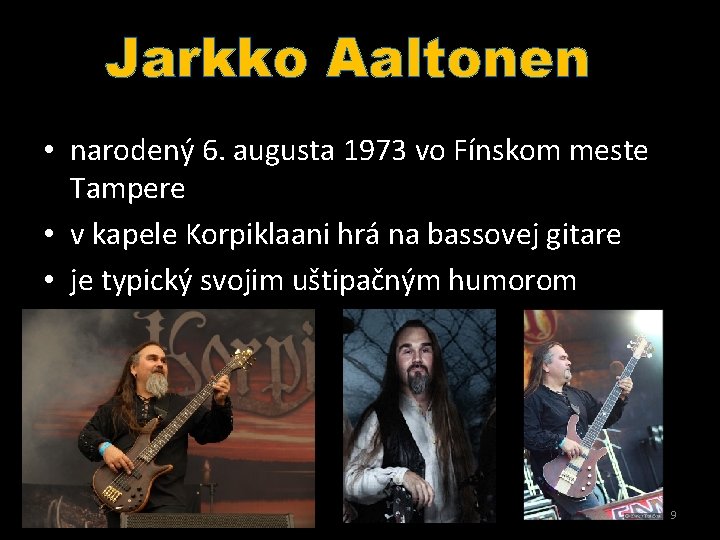 Jarkko Aaltonen

• narodený 6. augusta 1973 vo Fínskom meste Tampere
• v kapele Korpiklaani hrá na bassovej gitare
• je typický svojim uštipačným humorom

Korpi

9